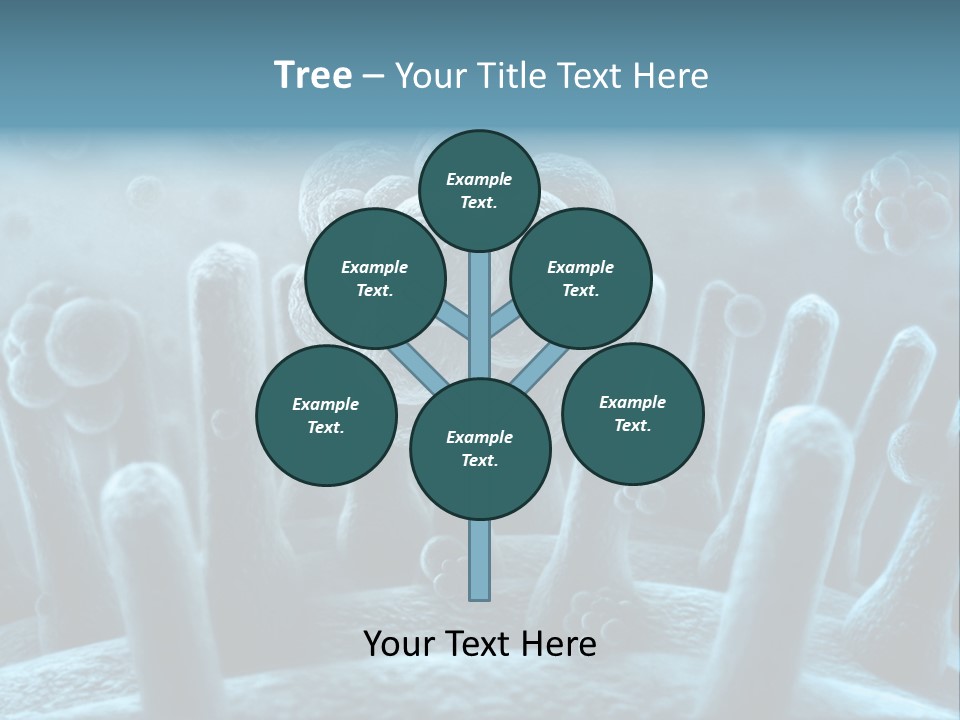 Tree – Your Title Text Here

Example Text.

Example Text.

Example Text.

Example Text.

Example Text.

Example Text.

Your Text Here